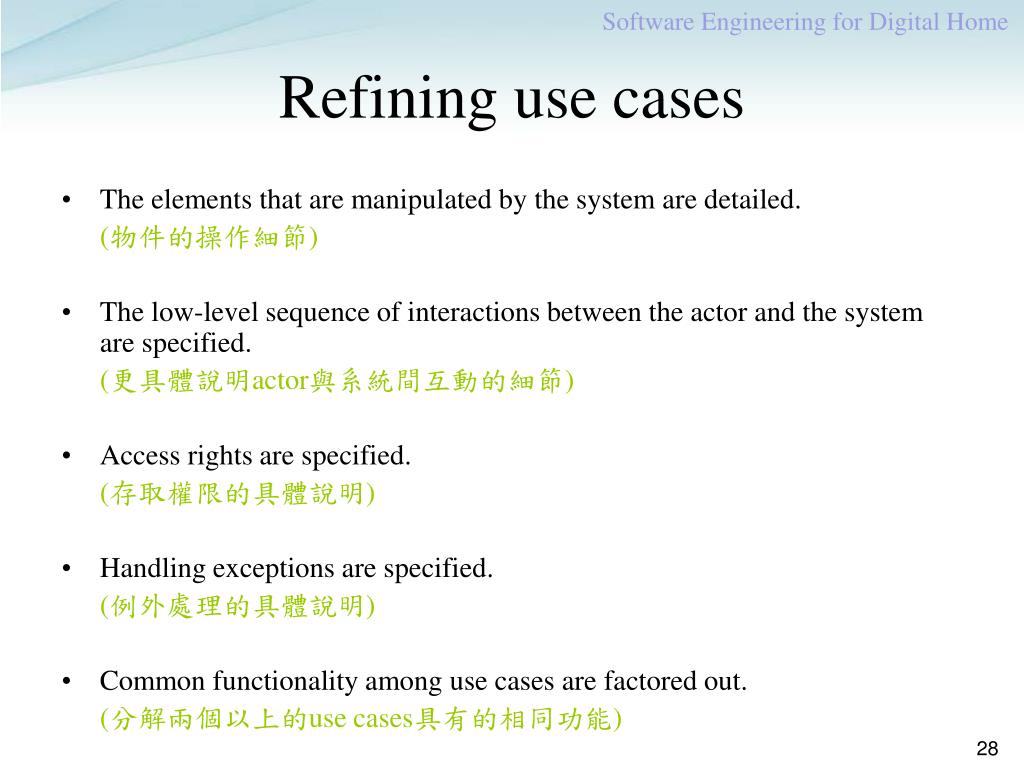 Software Engineering for Digital Home

Refining use cases

• The elements that are manipulated by the system are detailed.
(物件的操作細節)

• The low-level sequence of interactions between the actor and the system are specified.
(更具體說明actor與系統間互動的細節)

• Access rights are specified.
(存取權限的具體說明)

• Handling exceptions are specified.
(例外處理的具體說明)

• Common functionality among use cases are factored out.
(分解兩個以上的use cases具有的相同功能)

28